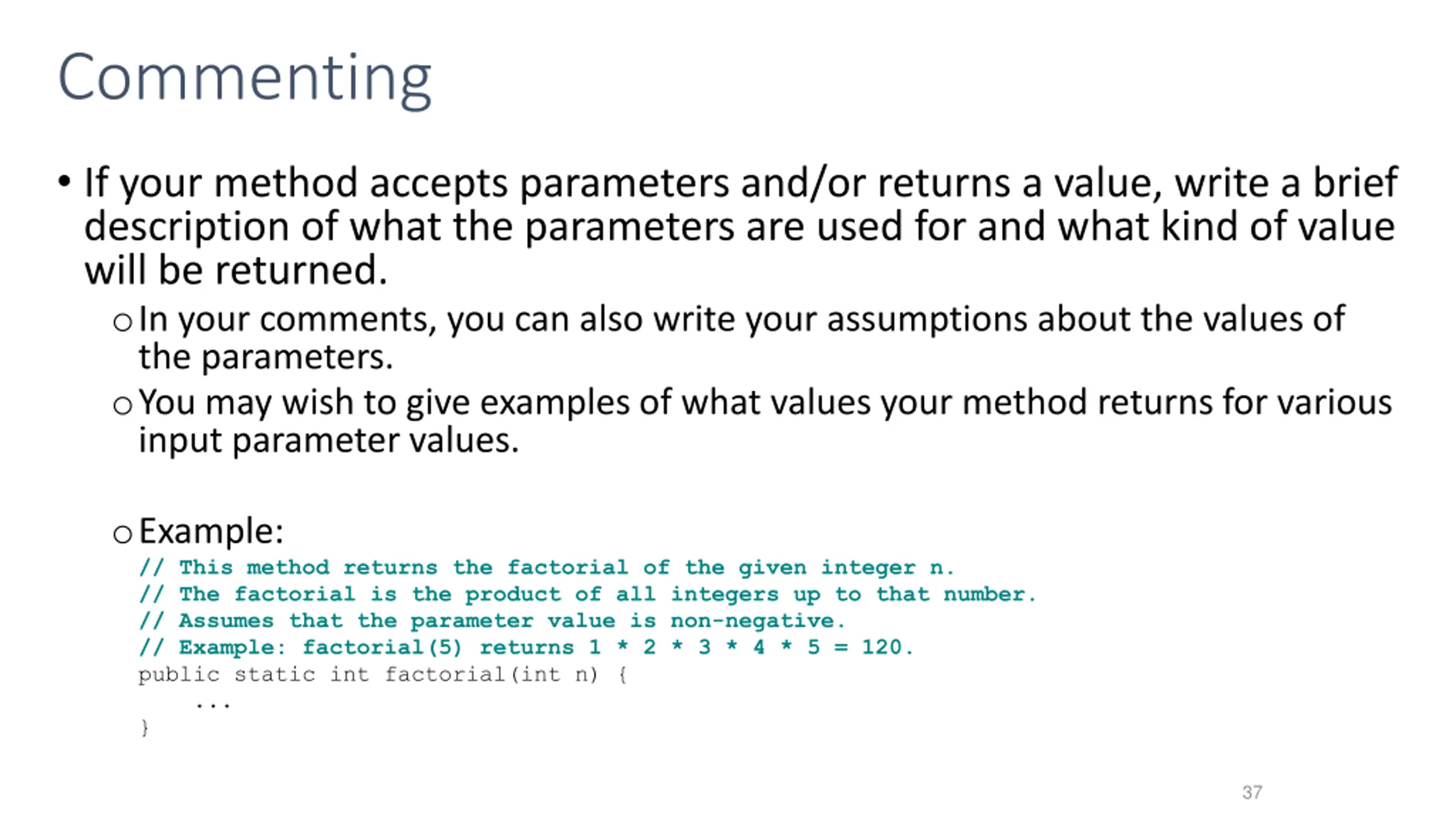 Commenting

• If your method accepts parameters and/or returns a value, write a brief description of what the parameters are used for and what kind of value will be returned.

o In your comments, you can also write your assumptions about the values of the parameters.

o You may wish to give examples of what values your method returns for various input parameter values.

o Example:

// This method returns the factorial of the given integer n.
// The factorial is the product of all integers up to that number.
// Assumes that the parameter value is non-negative.
// Example: factorial(5) returns 1 * 2 * 3 * 4 * 5 = 120.
public static int factorial(int n) {
    ...
}

37